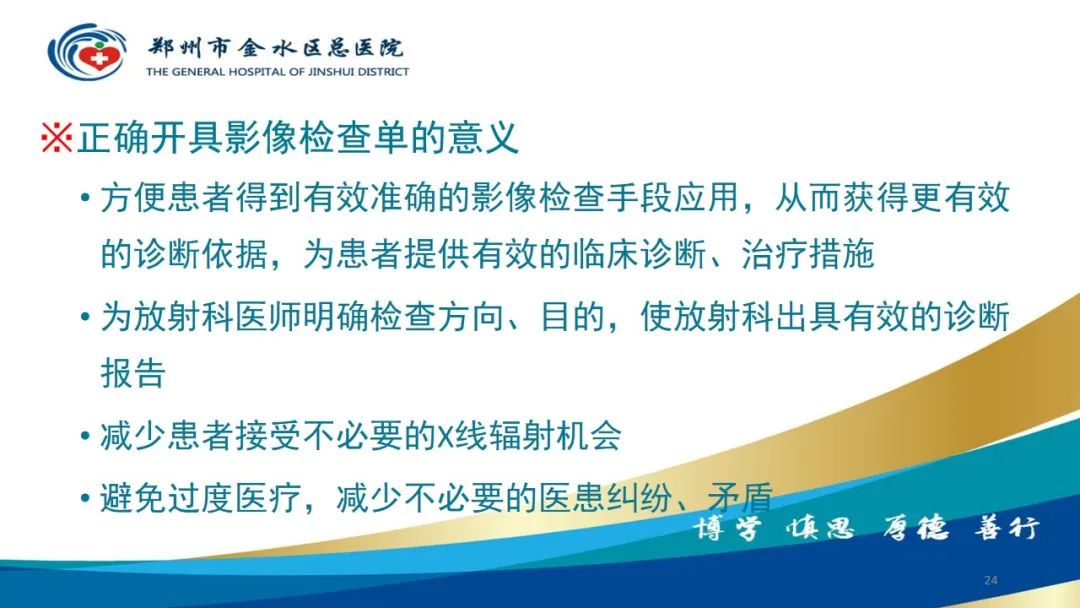 郑州市金水区总医院
THE GENERAL HOSPITAL OF JINSHUI DISTRICT

※正确开具影像检查单的意义

• 方便患者得到有效准确的影像检查手段应用，从而获得更有效的诊断依据，为患者提供有效的临床诊断、治疗措施

• 为放射科医师明确检查方向、目的，使放射科出具有效的诊断报告

• 减少患者接受不必要的X线辐射机会

• 避免过度医疗，减少不必要的医患纠纷、矛盾

博学 慎思 厚德 善行

24